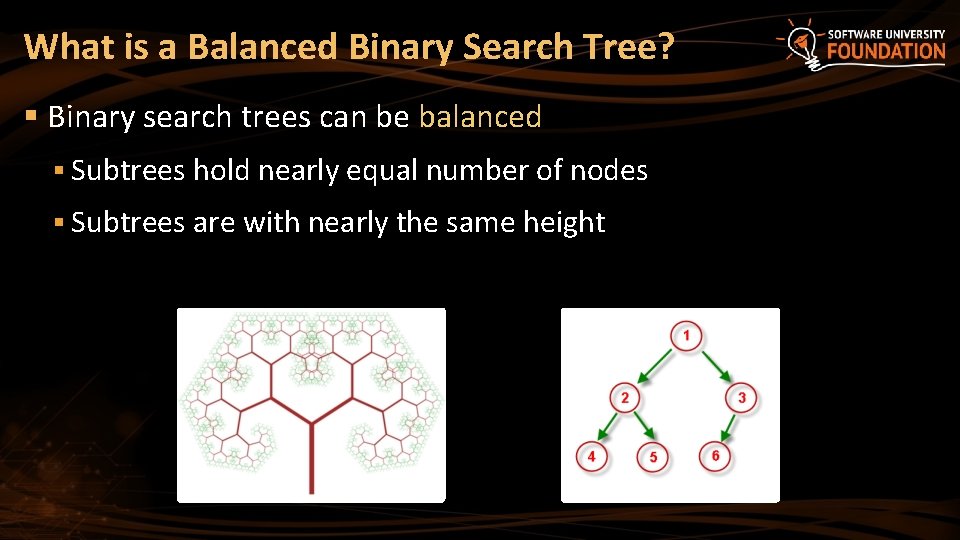 What is a Balanced Binary Search Tree?

SOFTWARE UNIVERSITY FOUNDATION

▪ Binary search trees can be balanced

▪ Subtrees hold nearly equal number of nodes

▪ Subtrees are with nearly the same height

1

2

3

4

5

6